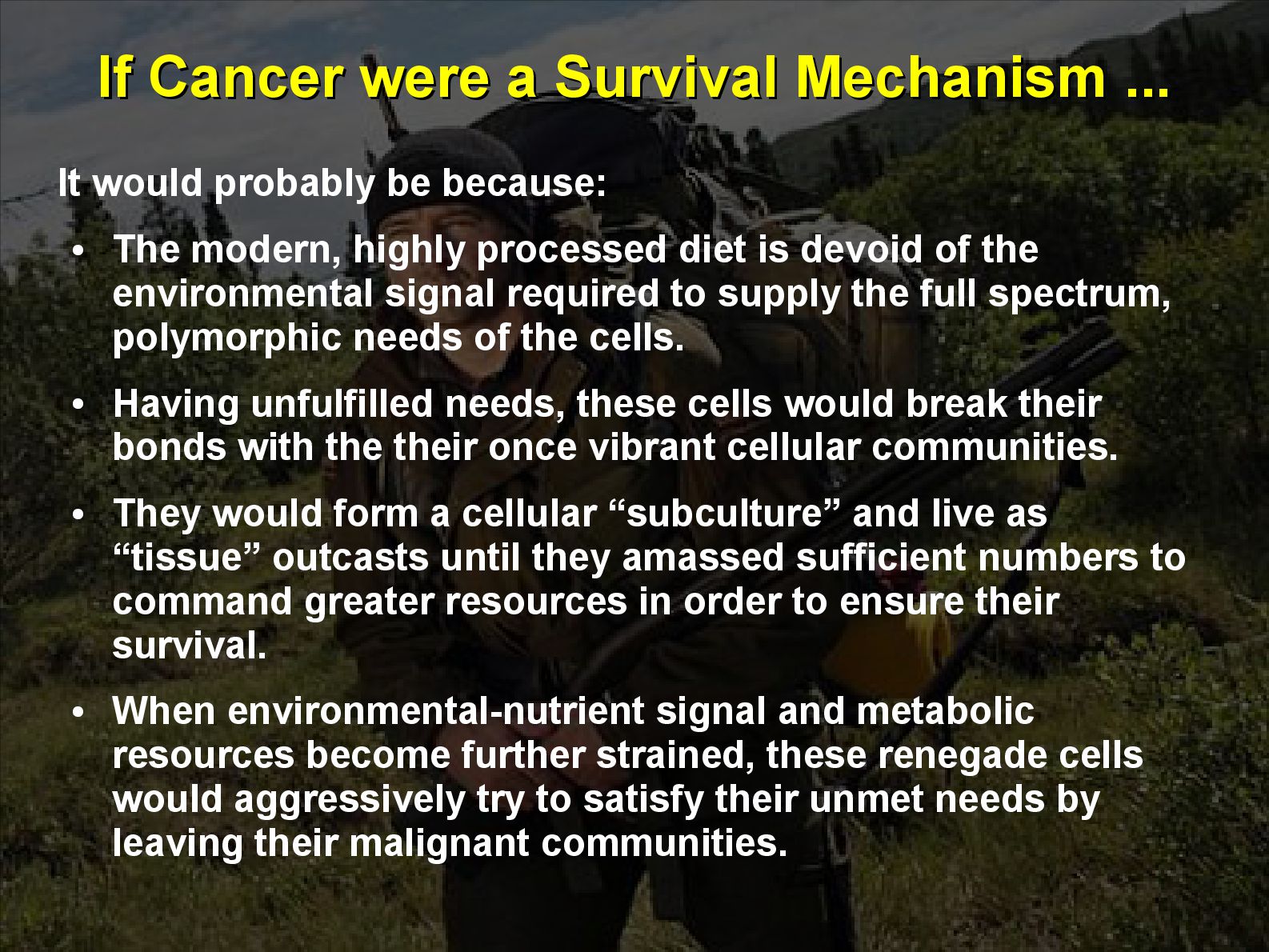 If Cancer were a Survival Mechanism ...

It would probably be because:

• The modern, highly processed diet is devoid of the environmental signal required to supply the full spectrum, polymorphic needs of the cells.

• Having unfulfilled needs, these cells would break their bonds with the their once vibrant cellular communities.

• They would form a cellular “subculture” and live as “tissue” outcasts until they amassed sufficient numbers to command greater resources in order to ensure their survival.

• When environmental-nutrient signal and metabolic resources become further strained, these renegade cells would aggressively try to satisfy their unmet needs by leaving their malignant communities.